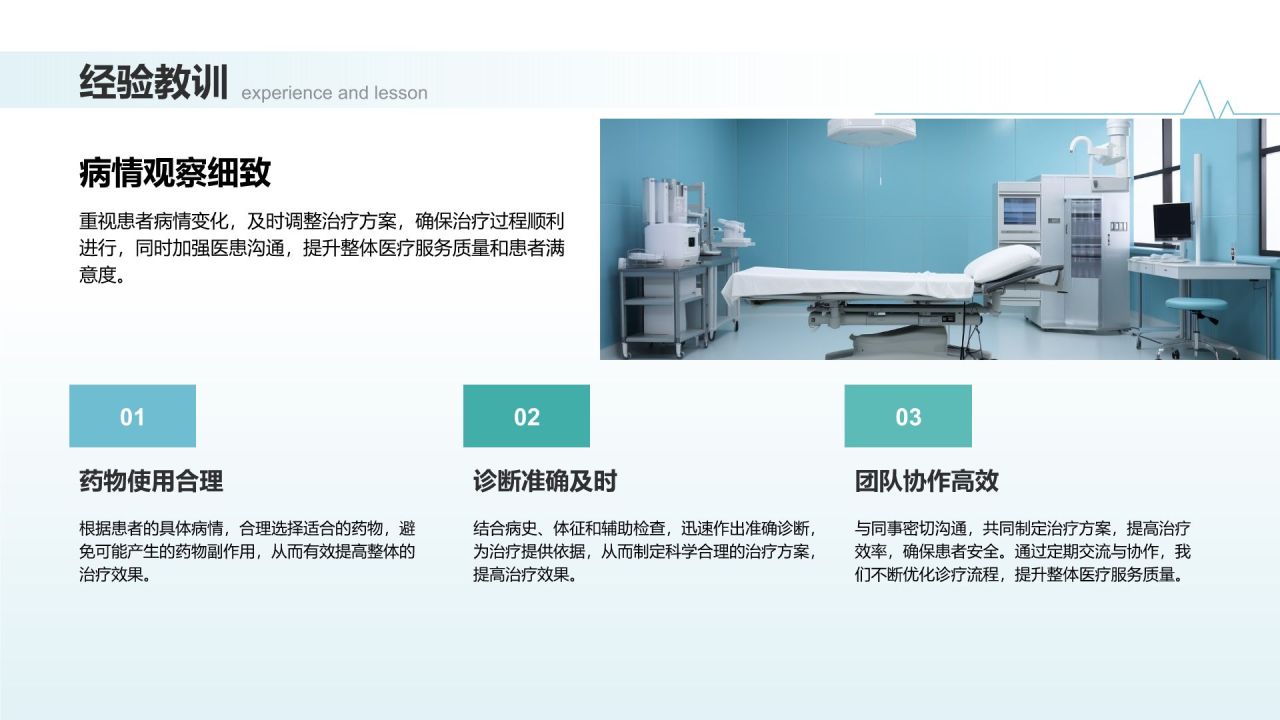 经验教训 experience and lesson

病情观察细致

重视患者病情变化，及时调整治疗方案，确保治疗过程顺利进行，同时加强医患沟通，提升整体医疗服务质量和患者满意度。

01

药物使用合理

根据患者的具体病情，合理选择适合的药物，避免可能产生的药物副作用，从而有效提高整体的治疗效果。

02

诊断准确及时

结合病史、体征和辅助检查，迅速作出准确诊断，为治疗提供依据，从而制定科学合理的治疗方案，提高治疗效果。

03

团队协作高效

与同事密切沟通，共同制定治疗方案，提高治疗效率，确保患者安全。通过定期交流与协作，我们不断优化诊疗流程，提升整体医疗服务质量。